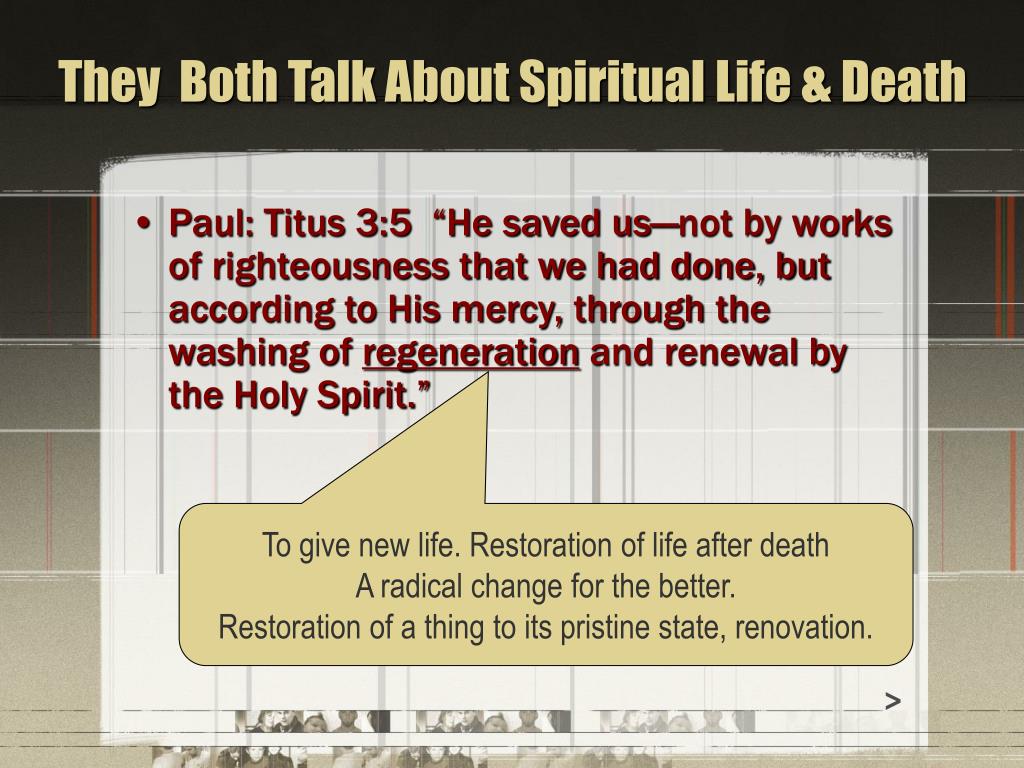 They  Both Talk About Spiritual Life & Death

• Paul: Titus 3:5  “He saved us—not by works of righteousness that we had done, but according to His mercy, through the washing of regeneration and renewal by the Holy Spirit.”

To give new life. Restoration of life after death
A radical change for the better.
Restoration of a thing to its pristine state, renovation.

>